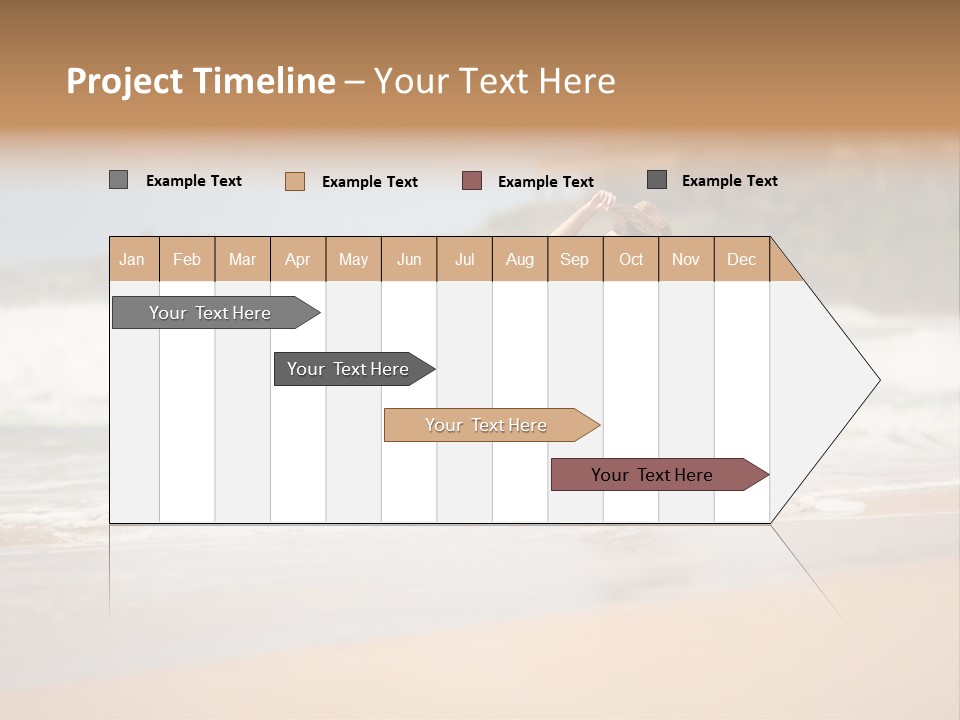 Project Timeline – Your Text Here

Example Text
Example Text
Example Text
Example Text

| Jan | Feb | Mar | Apr | May | Jun | Jul | Aug | Sep | Oct | Nov | Dec |
|---|---|---|---|---|---|---|---|---|---|---|---|

Your Text Here

Your Text Here

Your Text Here

Your Text Here